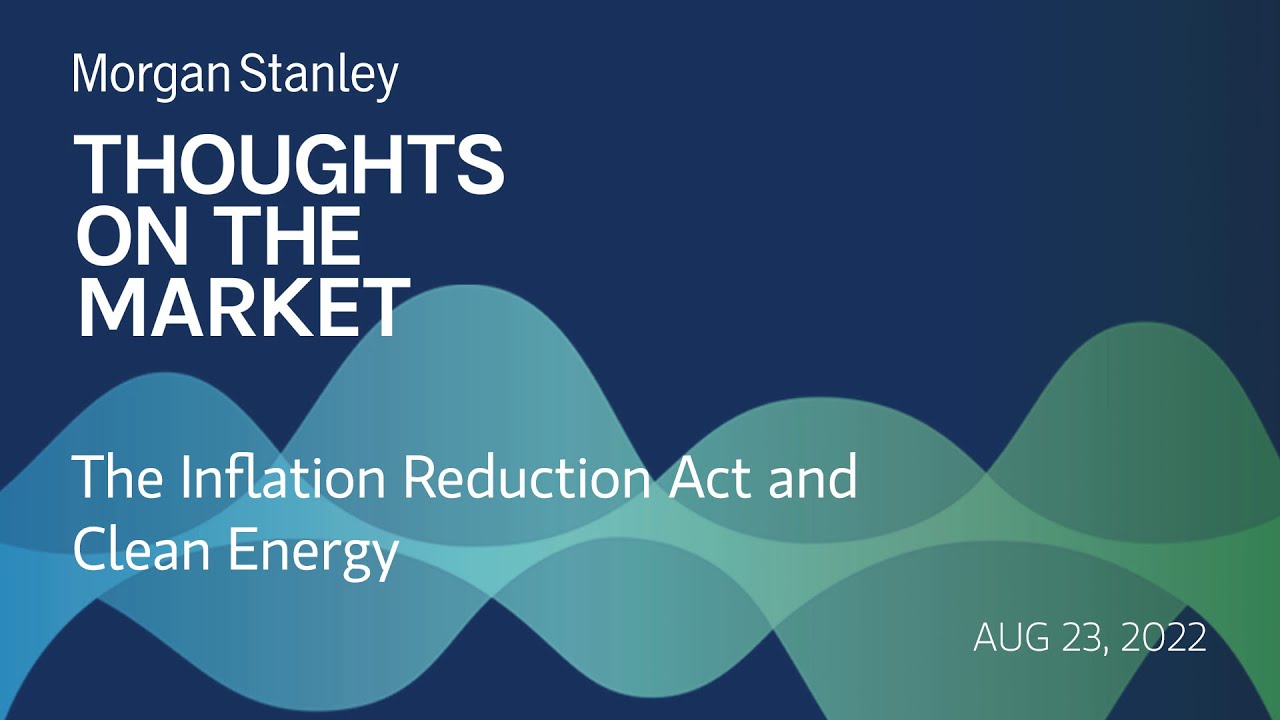 Morgan Stanley

THOUGHTS ON THE MARKET

The Inflation Reduction Act and Clean Energy

AUG 23, 2022